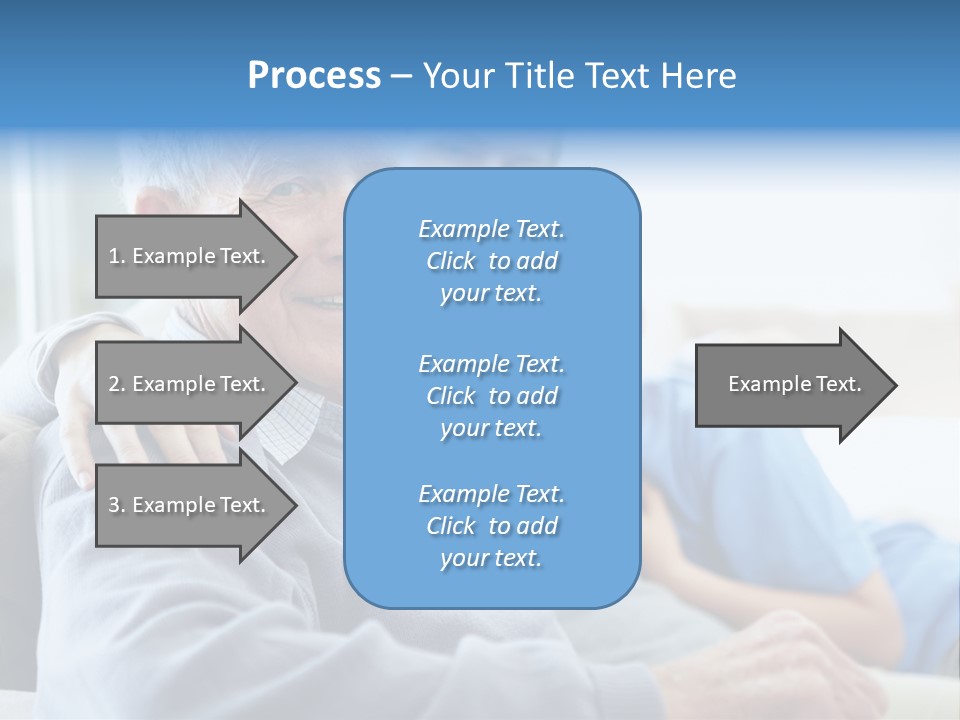 Process – Your Title Text Here

1. Example Text.

2. Example Text.

3. Example Text.

Example Text. Click to add your text.

Example Text. Click to add your text.

Example Text. Click to add your text.

Example Text.